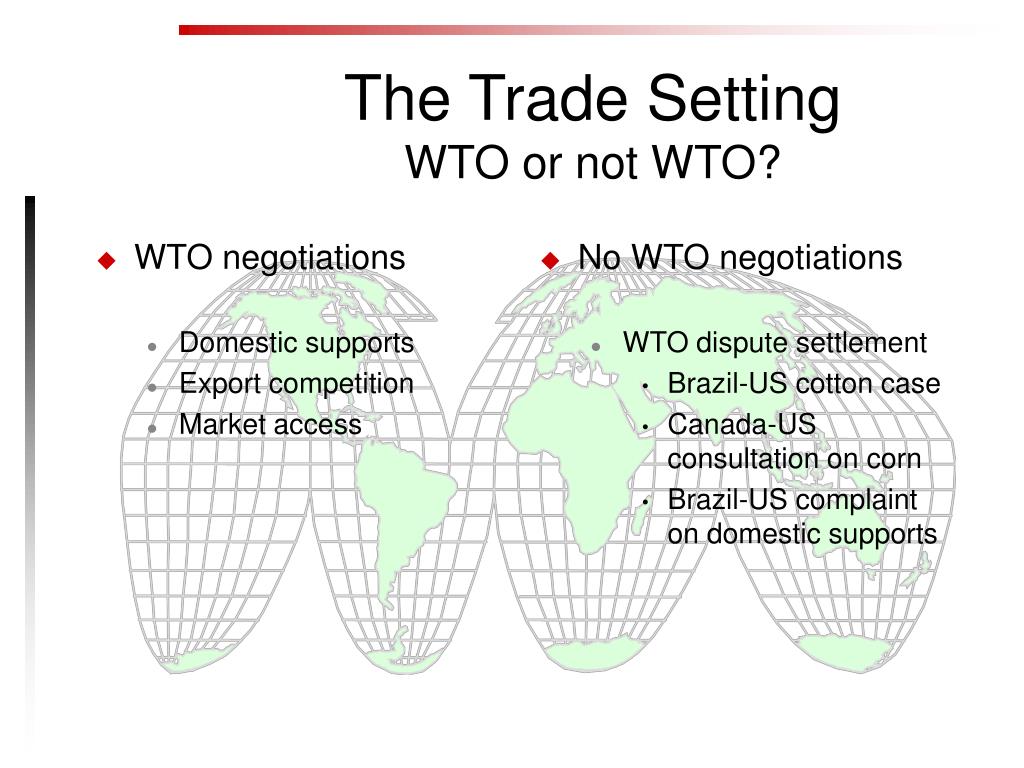 The Trade Setting
WTO or not WTO?

WTO negotiations

Domestic supports
Export competition
Market access

No WTO negotiations

WTO dispute settlement
Brazil-US cotton case
Canada-US consultation on corn
Brazil-US complaint on domestic supports